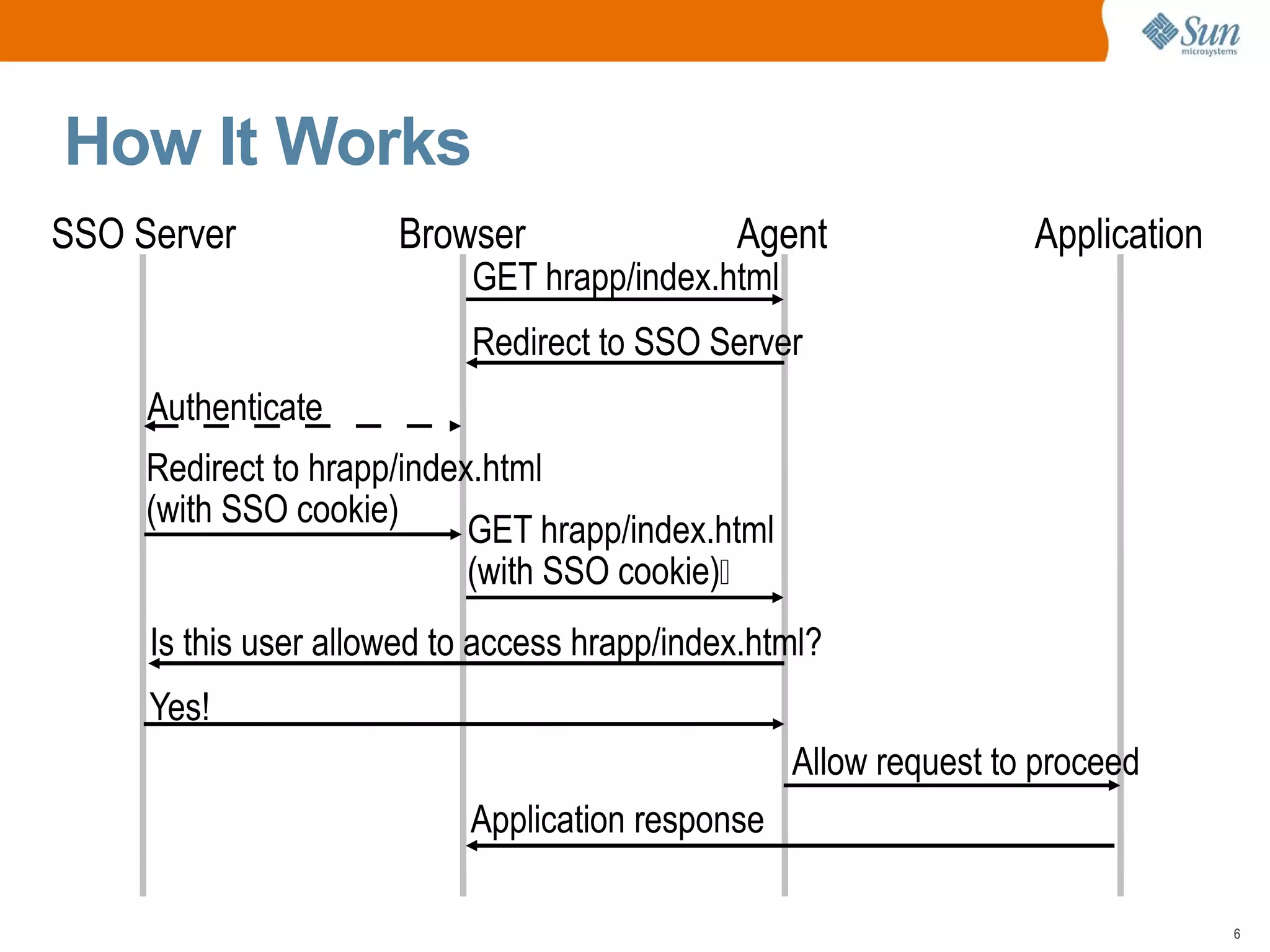 Sun microsystems

How It Works

SSO Server

Browser

Agent

Application

GET hrapp/index.html

Redirect to SSO Server

Authenticate

Redirect to hrapp/index.html (with SSO cookie)

GET hrapp/index.html (with SSO cookie)

Is this user allowed to access hrapp/index.html?

Yes!

Allow request to proceed

Application response

6